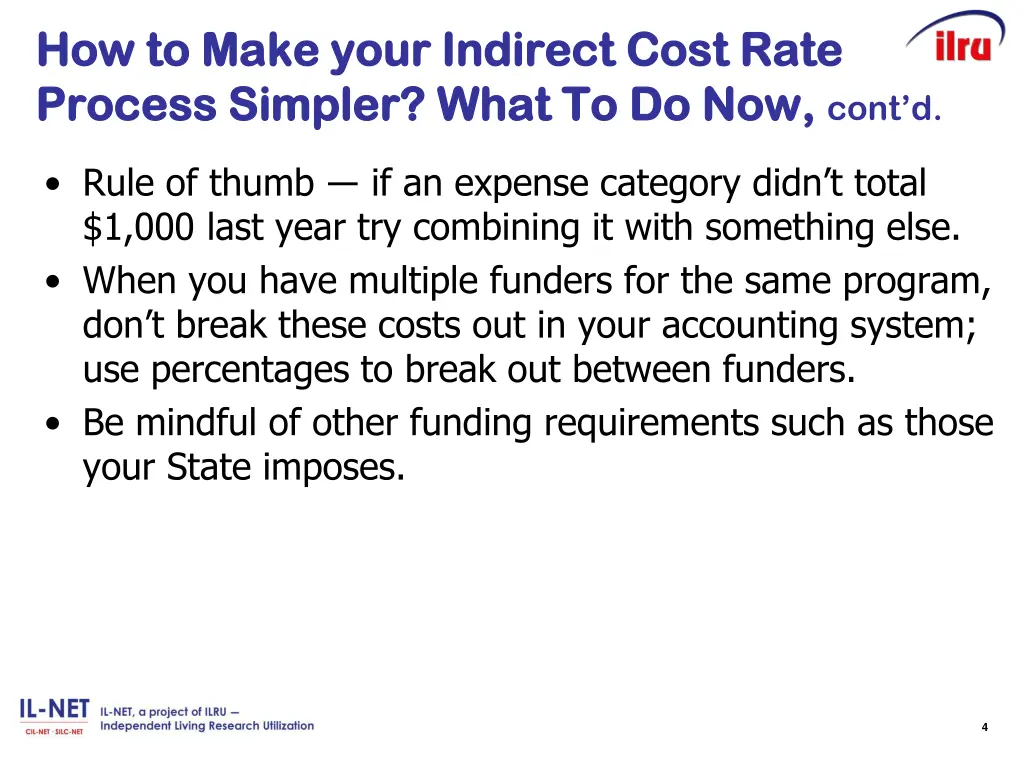 How to Make your Indirect Cost Rate Process Simpler? What To Do Now, cont'd.

ilru

• Rule of thumb — if an expense category didn't total \$1,000 last year try combining it with something else.
• When you have multiple funders for the same program, don't break these costs out in your accounting system; use percentages to break out between funders.
• Be mindful of other funding requirements such as those your State imposes.

IL-NET
CIL-NET · SILC-NET
IL-NET, a project of ILRU — Independent Living Research Utilization

4